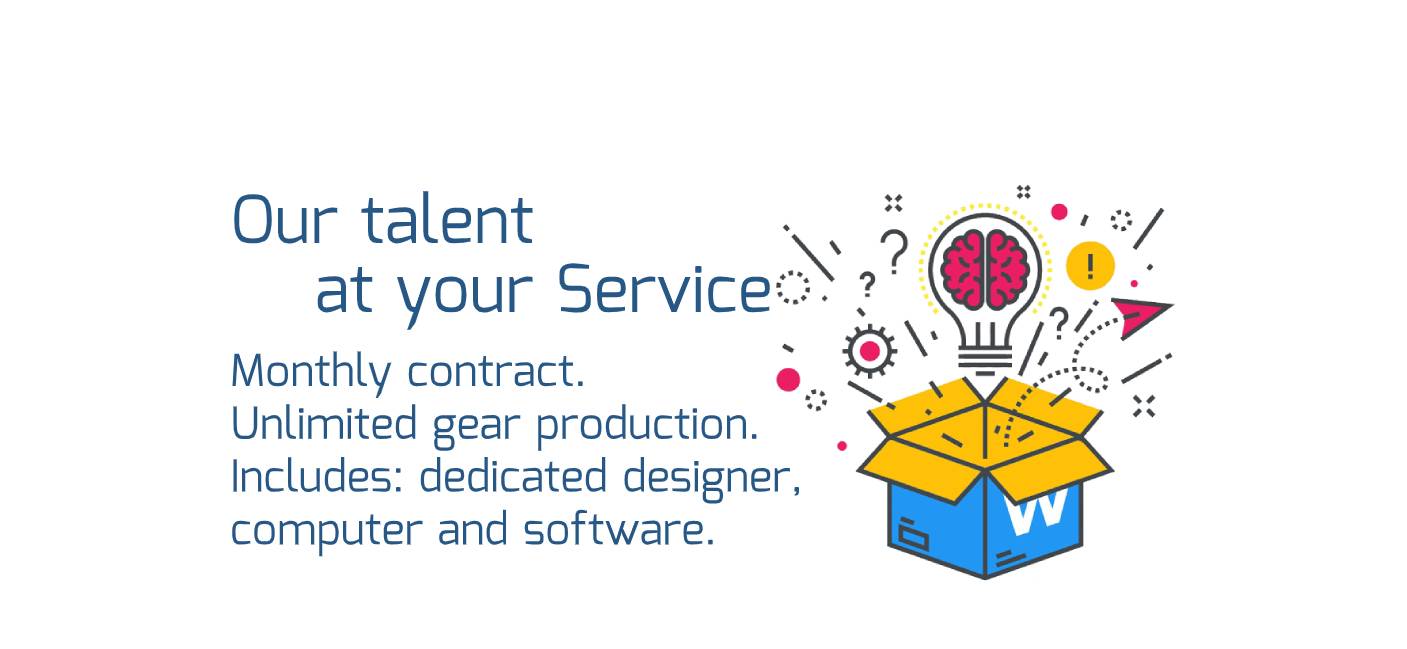 Our talent
at your Service

Monthly contract.
Unlimited gear production.
Includes: dedicated designer, computer and software.

?
?
?
!
W